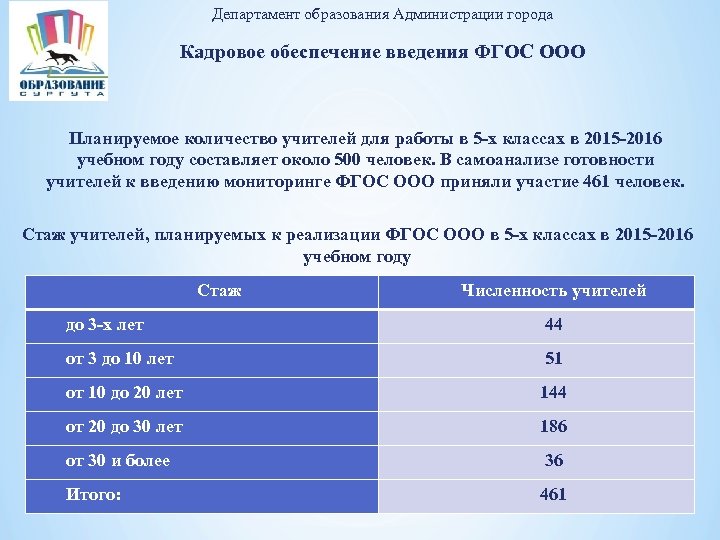 ОБРАЗОВАНИЕ
СУРГУТА

Департамент образования Администрации города

Кадровое обеспечение введения ФГОС ООО

Планируемое количество учителей для работы в 5-х классах в 2015-2016 учебном году составляет около 500 человек. В самоанализе готовности учителей к введению мониторинге ФГОС ООО приняли участие 461 человек.

Стаж учителей, планируемых к реализации ФГОС ООО в 5-х классах в 2015-2016 учебном году

| Стаж | Численность учителей |
|---|---|
| до 3-х лет | 44 |
| от 3 до 10 лет | 51 |
| от 10 до 20 лет | 144 |
| от 20 до 30 лет | 186 |
| от 30 и более | 36 |
| Итого: | 461 |